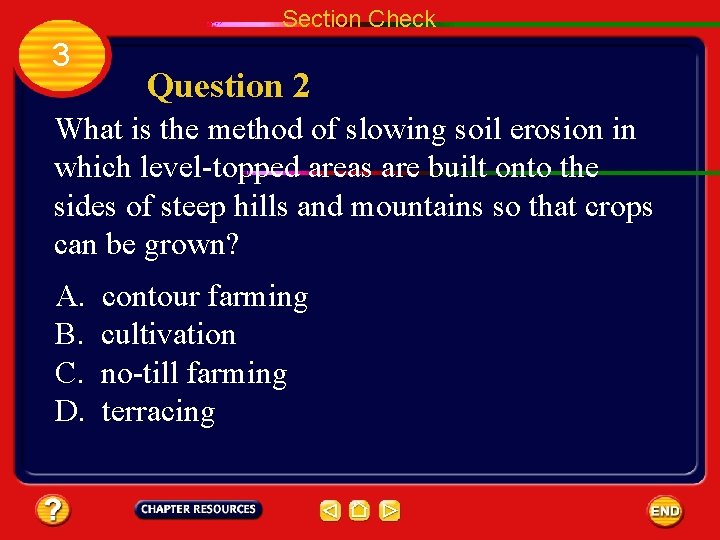 Section Check

3

Question 2

What is the method of slowing soil erosion in which level-topped areas are built onto the sides of steep hills and mountains so that crops can be grown?

A. contour farming
B. cultivation
C. no-till farming
D. terracing

?

CHAPTER RESOURCES

END